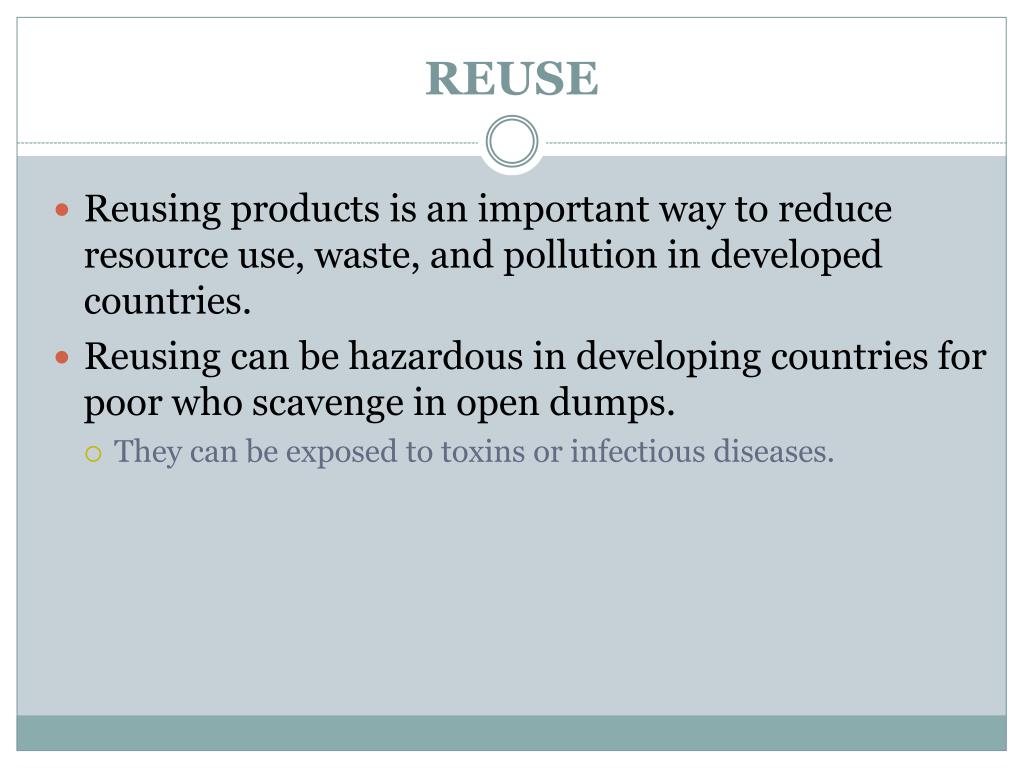 REUSE

- Reusing products is an important way to reduce resource use, waste, and pollution in developed countries.
- Reusing can be hazardous in developing countries for poor who scavenge in open dumps.
  - They can be exposed to toxins or infectious diseases.